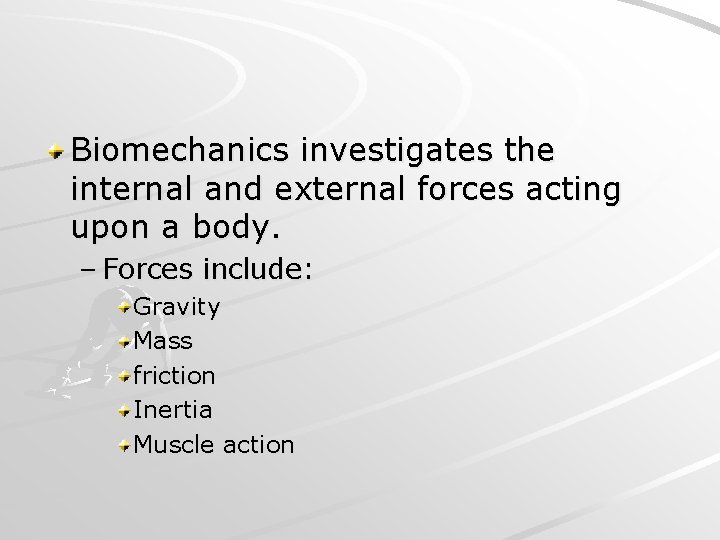 Biomechanics investigates the internal and external forces acting upon a body.

– Forces include:

Gravity

Mass

friction

Inertia

Muscle action